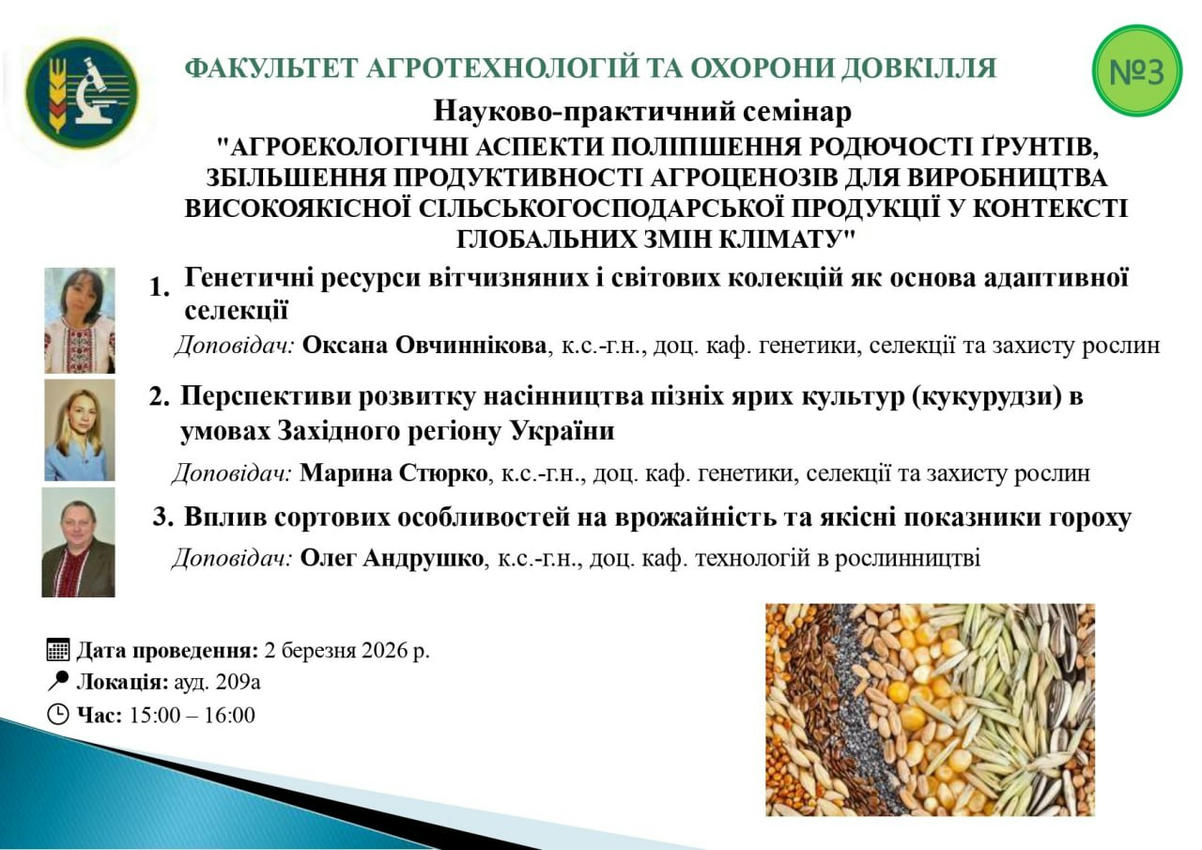 ФАКУЛЬТЕТ АГРОТЕХНОЛОГІЙ ТА ОХОРОНИ ДОВКІЛЛЯ

№3

Науково-практичний семінар
"АГРОЕКОЛОГІЧНІ АСПЕКТИ ПОЛІПШЕННЯ РОДЮЧОСТІ ҐРУНТІВ, ЗБІЛЬШЕННЯ ПРОДУКТИВНОСТІ АГРОЦЕНОЗІВ ДЛЯ ВИРОБНИЦТВА ВИСОКОЯКІСНОЇ СІЛЬСЬКОГОСПОДАРСЬКОЇ ПРОДУКЦІЇ У КОНТЕКСТІ ГЛОБАЛЬНИХ ЗМІН КЛІМАТУ"

1. Генетичні ресурси вітчизняних і світових колекцій як основа адаптивної селекції

Доповідач: Оксана Овчиннікова, к.с.-г.н., доц. каф. генетики, селекції та захисту рослин

2. Перспективи розвитку насінництва пізніх ярих культур (кукурудзи) в умовах Західного регіону України

Доповідач: Марина Стюрко, к.с.-г.н., доц. каф. генетики, селекції та захисту рослин

3. Вплив сортових особливостей на врожайність та якісні показники гороху

Доповідач: Олег Андрушко, к.с.-г.н., доц. каф. технологій в рослинництві

Дата проведення: 2 березня 2026 р.
Локація: ауд. 209а
Час: 15:00 – 16:00